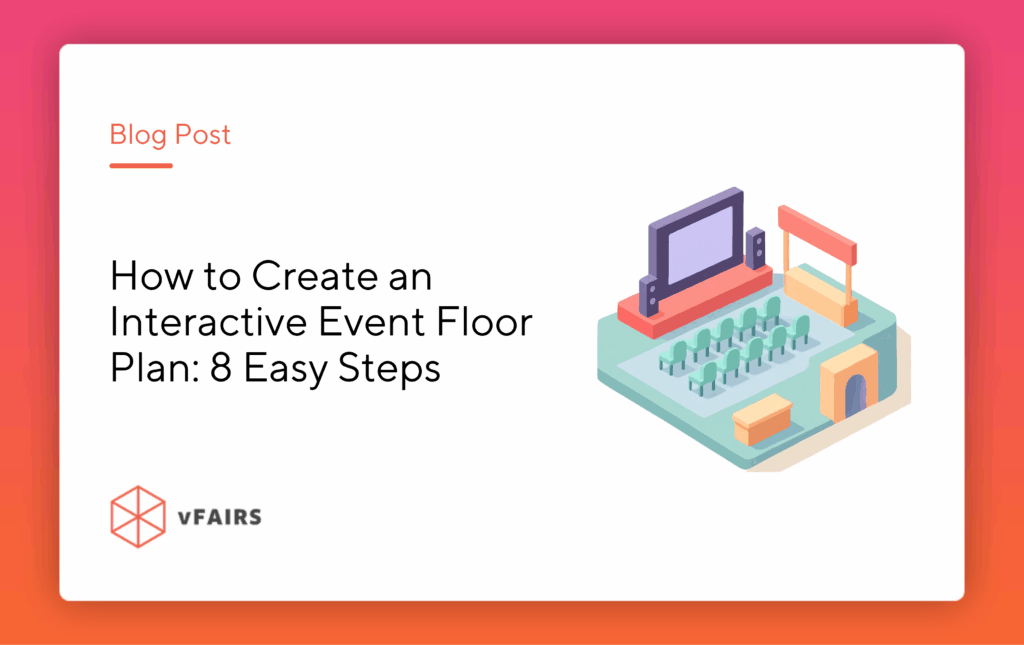 Blog Post

How to Create an Interactive Event Floor Plan: 8 Easy Steps

vFAIRS